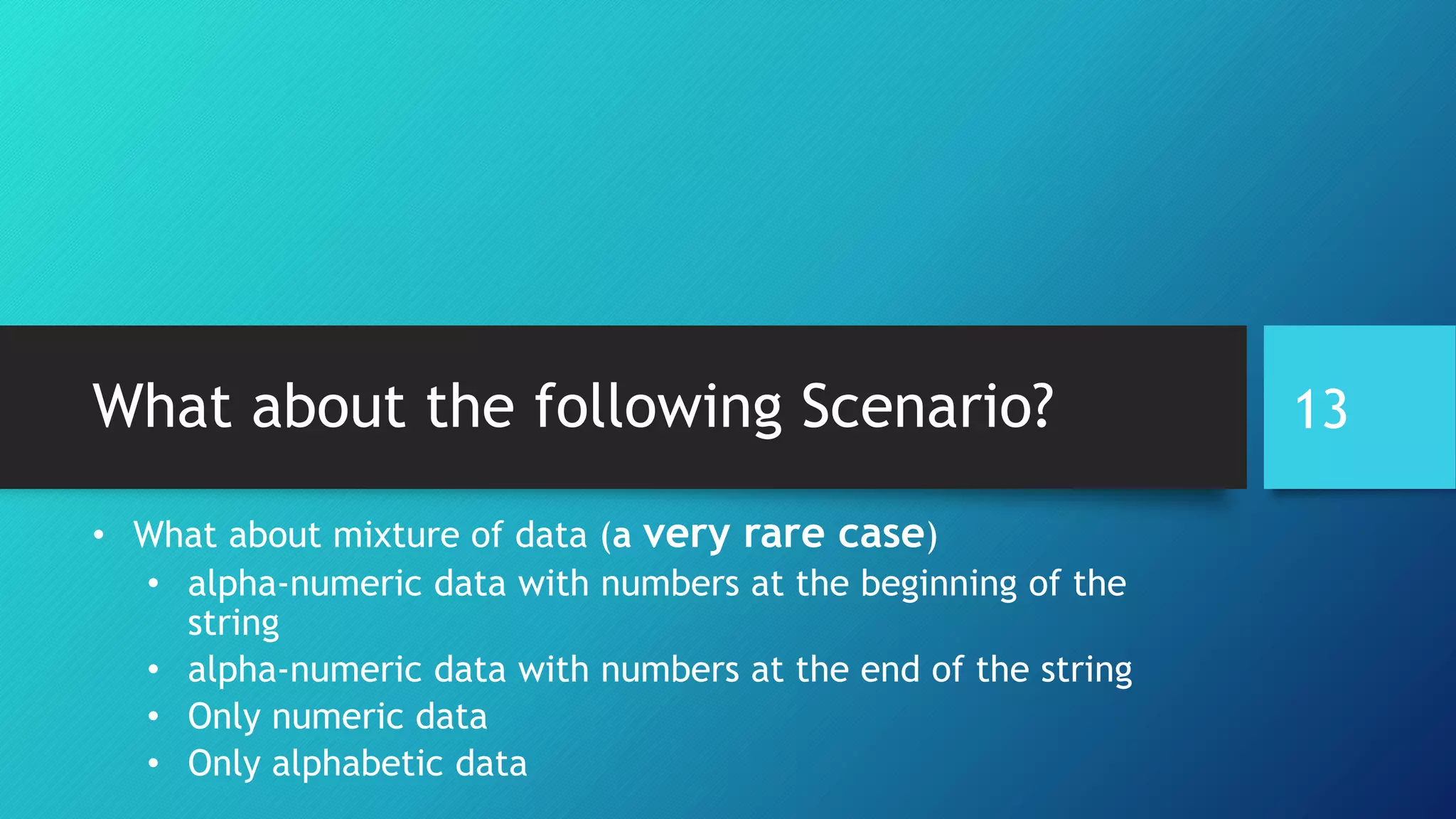 What about the following Scenario?

13

• What about mixture of data (a very rare case)
  • alpha-numeric data with numbers at the beginning of the string
  • alpha-numeric data with numbers at the end of the string
  • Only numeric data
  • Only alphabetic data